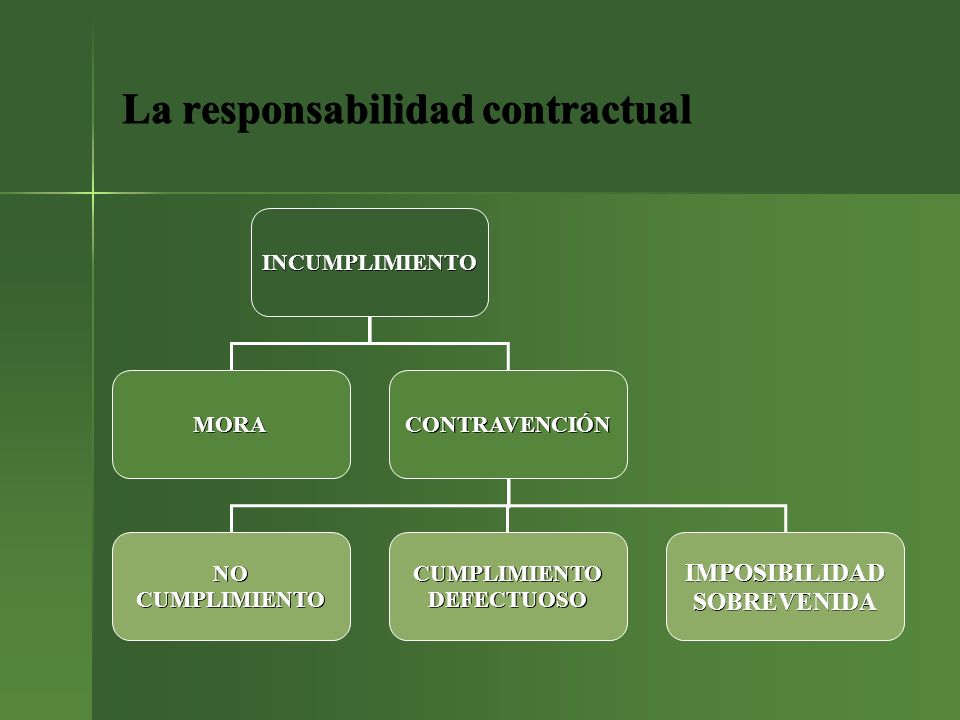 La responsabilidad contractual

INCUMPLIMIENTO

MORA

CONTRAVENCIÓN

NO CUMPLIMIENTO

CUMPLIMIENTO DEFECTUOSO

IMPOSIBILIDAD SOBREVENIDA